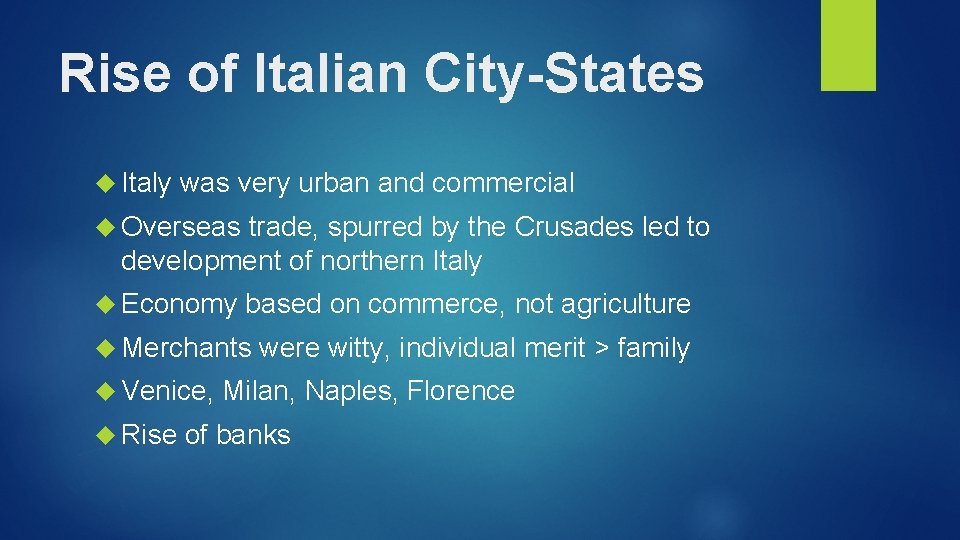 Rise of Italian City-States

Italy was very urban and commercial

Overseas trade, spurred by the Crusades led to development of northern Italy

Economy based on commerce, not agriculture

Merchants were witty, individual merit > family

Venice, Milan, Naples, Florence

Rise of banks